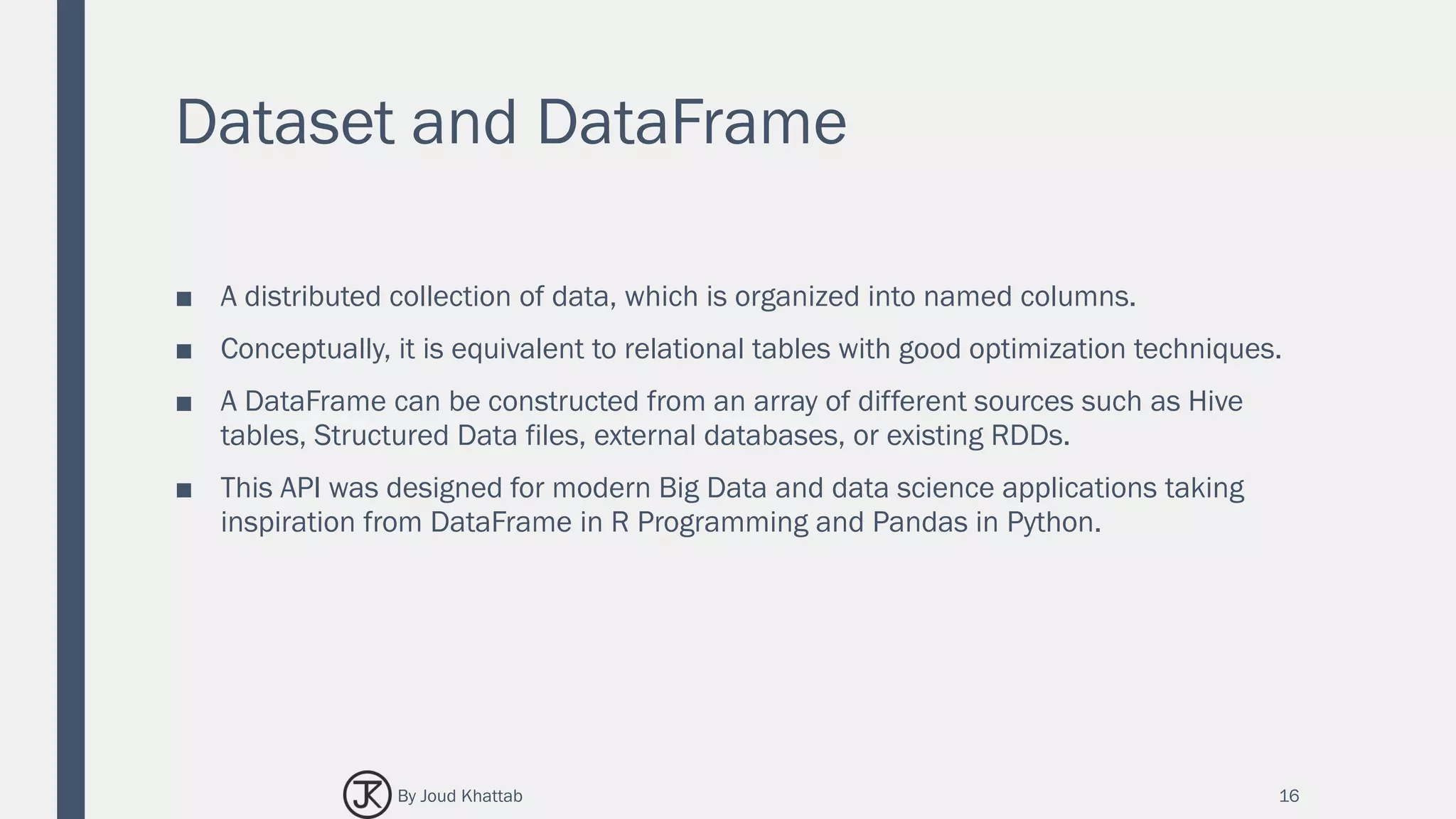 Dataset and DataFrame

■ A distributed collection of data, which is organized into named columns.

■ Conceptually, it is equivalent to relational tables with good optimization techniques.

■ A DataFrame can be constructed from an array of different sources such as Hive tables, Structured Data files, external databases, or existing RDDs.

■ This API was designed for modern Big Data and data science applications taking inspiration from DataFrame in R Programming and Pandas in Python.

JK By Joud Khattab

16